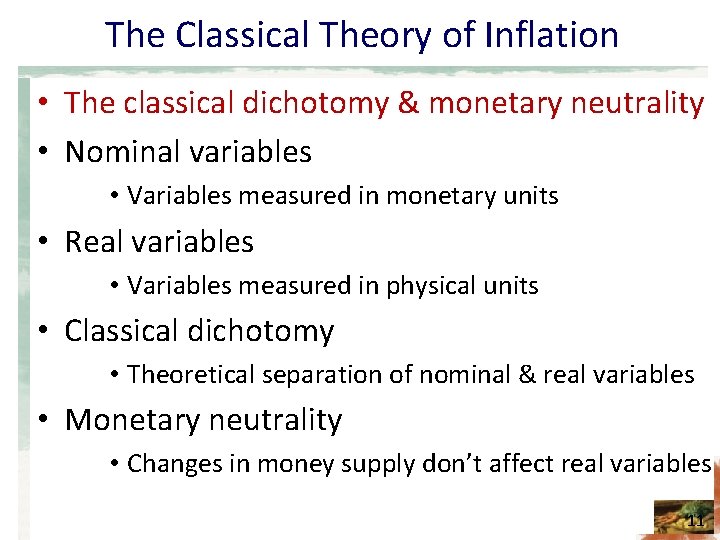 The Classical Theory of Inflation

• The classical dichotomy & monetary neutrality

• Nominal variables

• Variables measured in monetary units

• Real variables

• Variables measured in physical units

• Classical dichotomy

• Theoretical separation of nominal & real variables

• Monetary neutrality

• Changes in money supply don't affect real variables

11